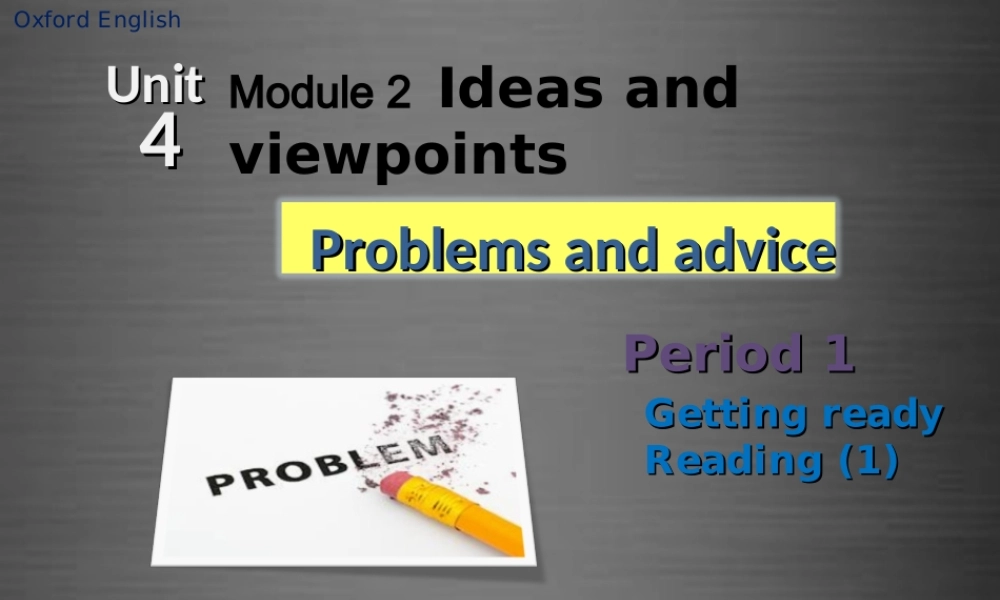 Oxford English

Unit 4

Module 2 Ideas and viewpoints

Problems and advice

Period 1

Getting ready
Reading (1)

PROBLEM